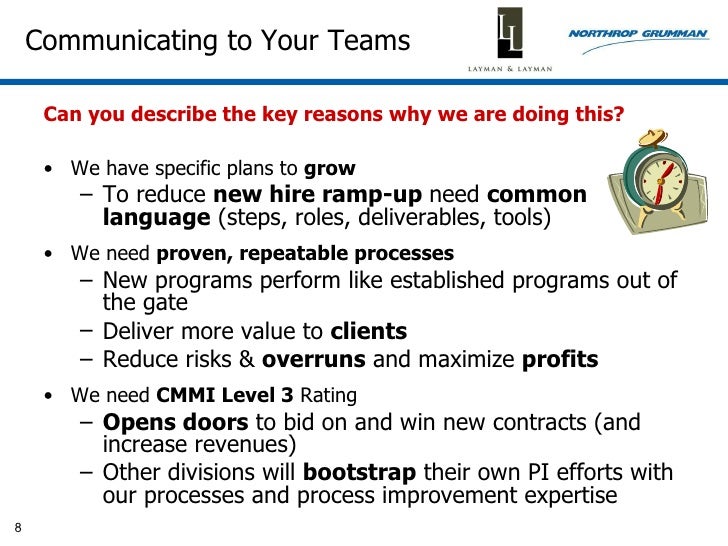 Communicating to Your Teams

LL
LAYMAN & LAYMAN

NORTHROP GRUMMAN

Can you describe the key reasons why we are doing this?

• We have specific plans to grow
– To reduce new hire ramp-up need common language (steps, roles, deliverables, tools)

• We need proven, repeatable processes
– New programs perform like established programs out of the gate
– Deliver more value to clients
– Reduce risks & overruns and maximize profits

• We need CMMI Level 3 Rating
– Opens doors to bid on and win new contracts (and increase revenues)
– Other divisions will bootstrap their own PI efforts with our processes and process improvement expertise

8